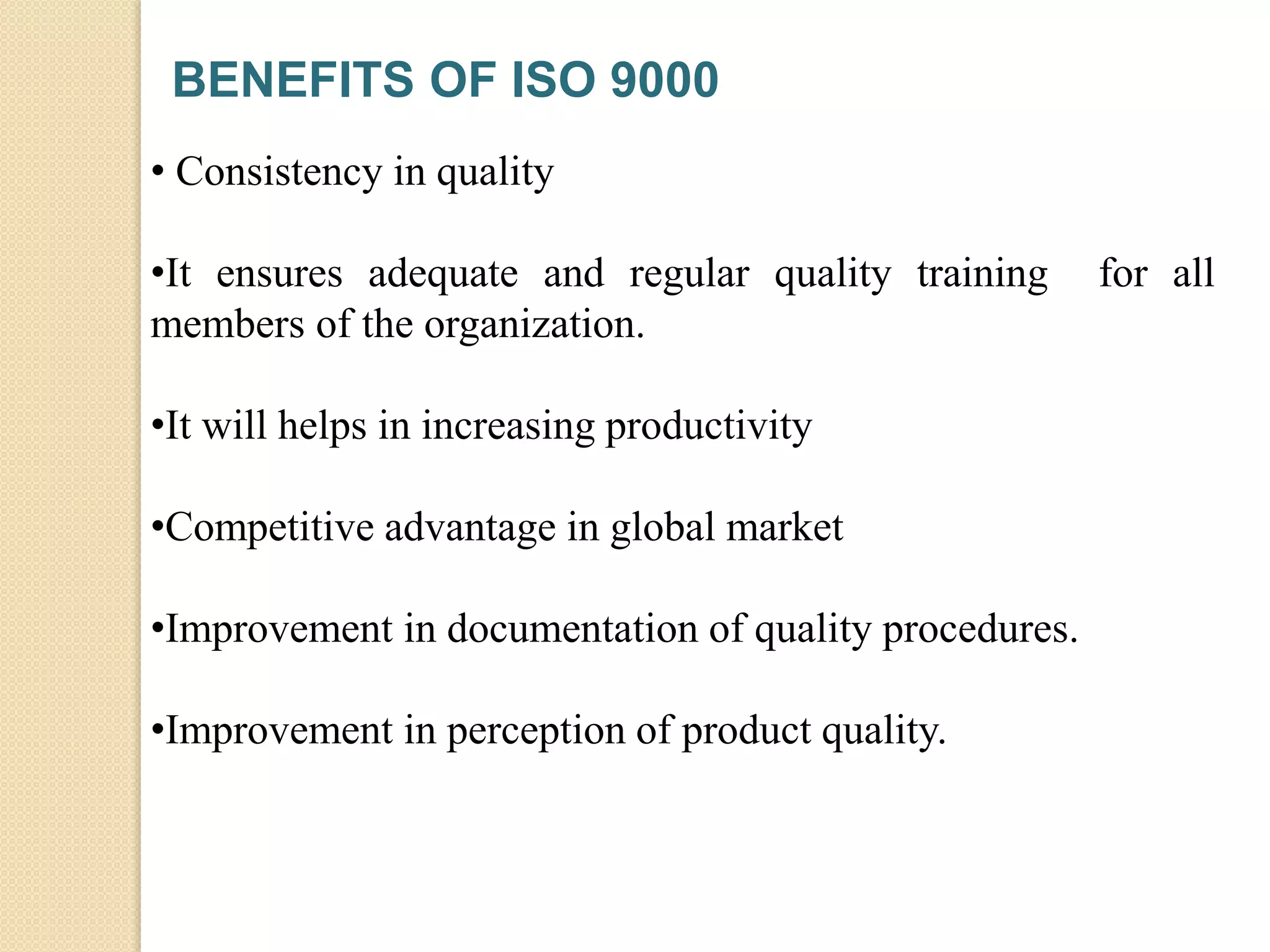 BENEFITS OF ISO 9000

• Consistency in quality

•It ensures adequate and regular quality training for all members of the organization.

•It will helps in increasing productivity

•Competitive advantage in global market

•Improvement in documentation of quality procedures.

•Improvement in perception of product quality.